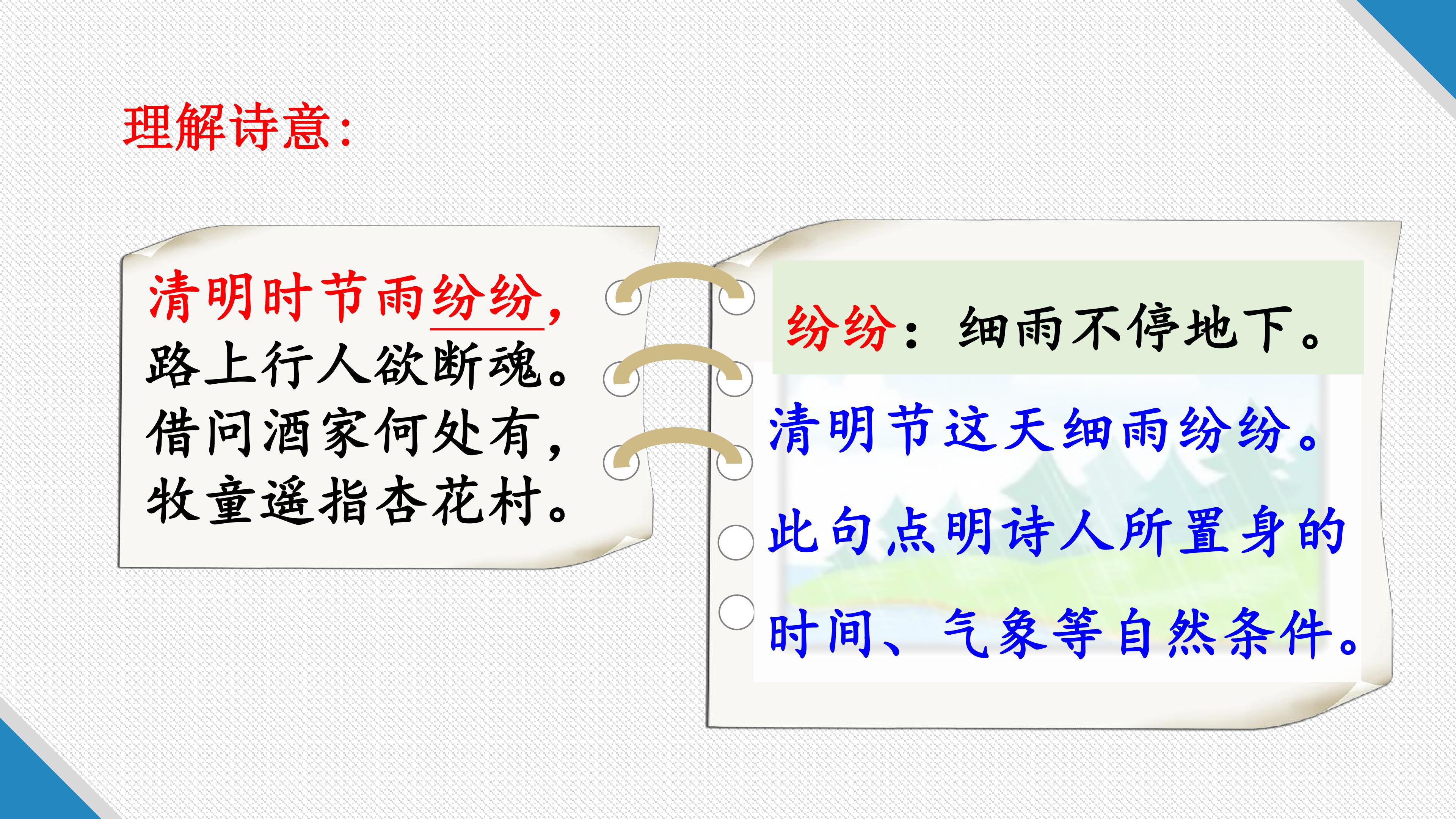 理解诗意：

清明时节雨纷纷，
路上行人欲断魂。
借问酒家何处有，
牧童遥指杏花村。

纷纷：细雨不停地下。

清明节这天细雨纷纷。此句点明诗人所置身的时间、气象等自然条件。